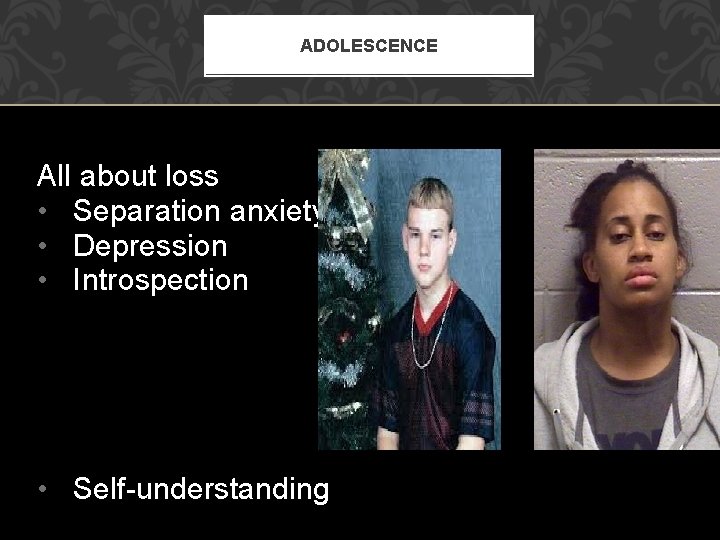 ADOLESCENCE

All about loss
• Separation anxiety
• Depression
• Introspection

• Self-understanding